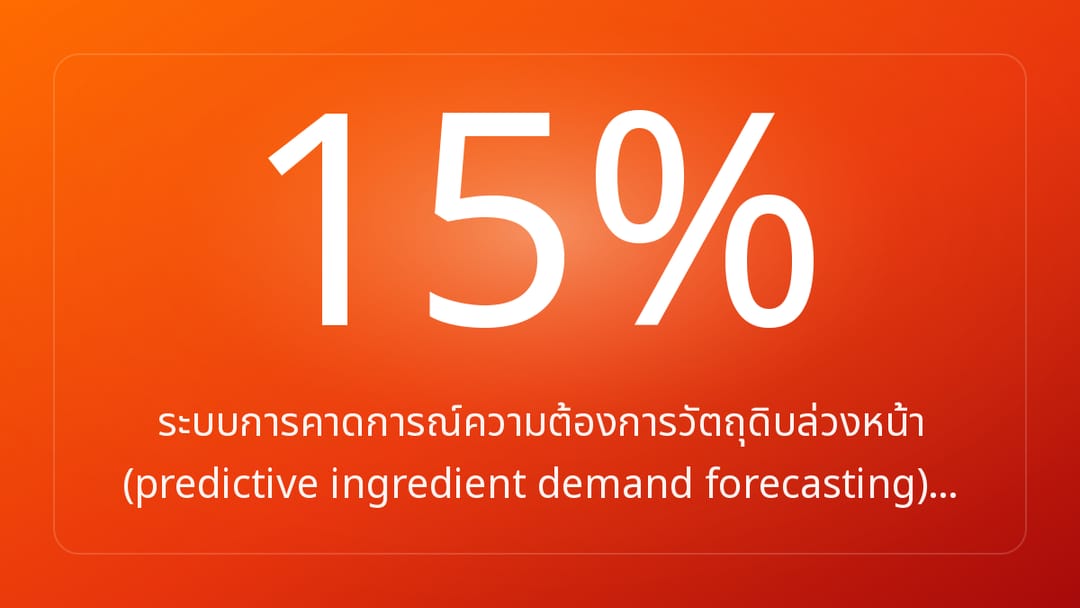 15%

ระบบการคาดการณ์ความต้องการวัตถุดิบล่วงหน้า (predictive ingredient demand forecasting)...